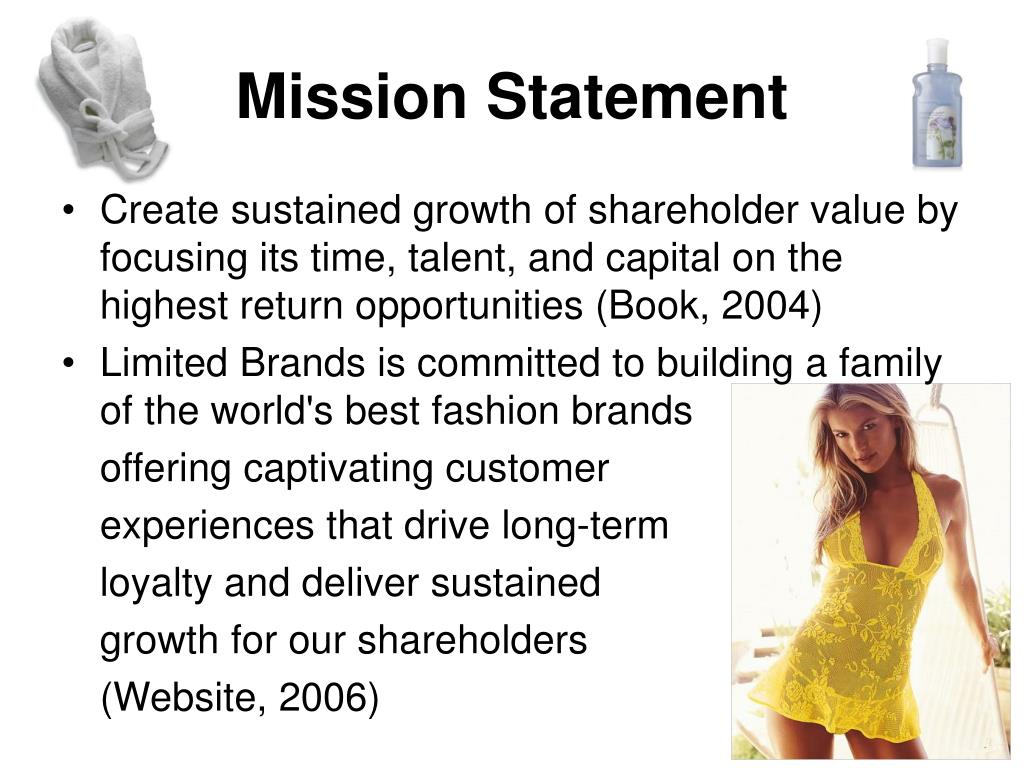 Mission Statement

• Create sustained growth of shareholder value by focusing its time, talent, and capital on the highest return opportunities (Book, 2004)
• Limited Brands is committed to building a family of the world's best fashion brands offering captivating customer experiences that drive long-term loyalty and deliver sustained growth for our shareholders (Website, 2006)